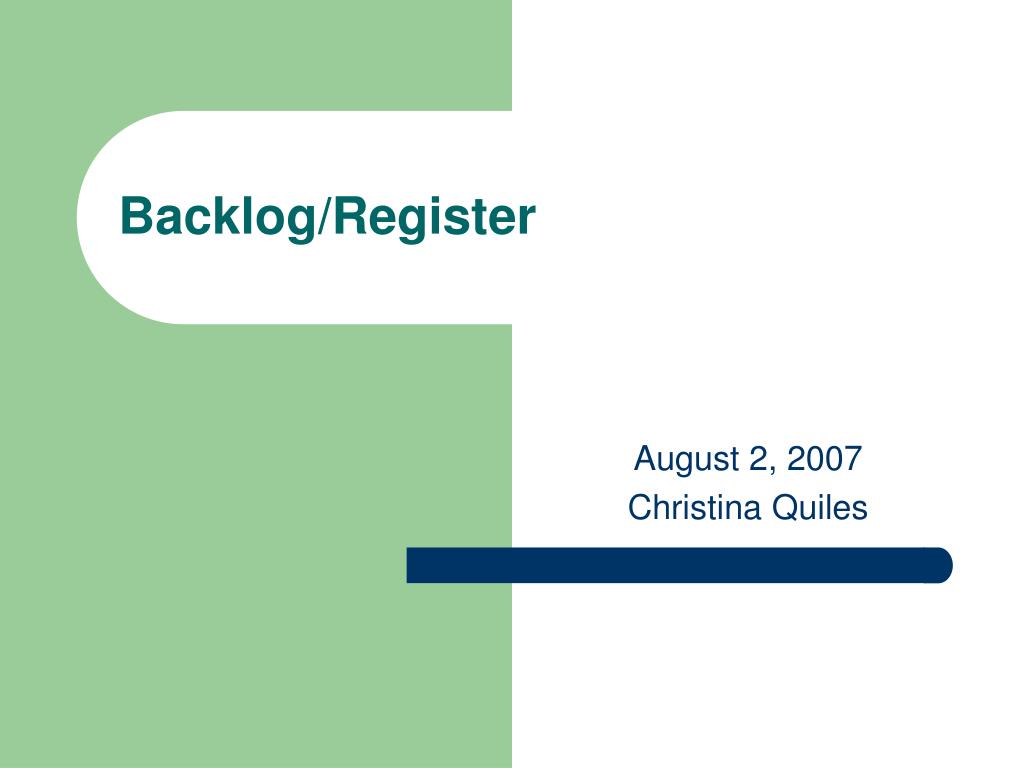 Backlog/Register

August 2, 2007
Christina Quiles